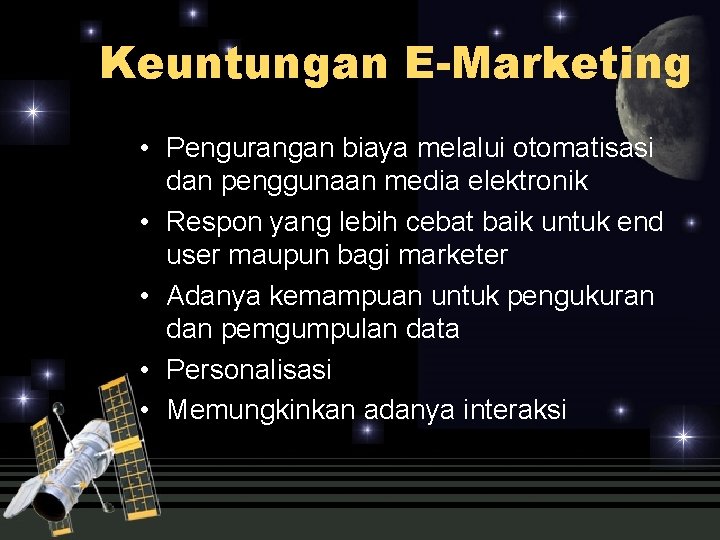 Keuntungan E-Marketing

• Pengurangan biaya melalui otomatisasi dan penggunaan media elektronik
• Respon yang lebih cebat baik untuk end user maupun bagi marketer
• Adanya kemampuan untuk pengukuran dan pemgumpulan data
• Personalisasi
• Memungkinkan adanya interaksi